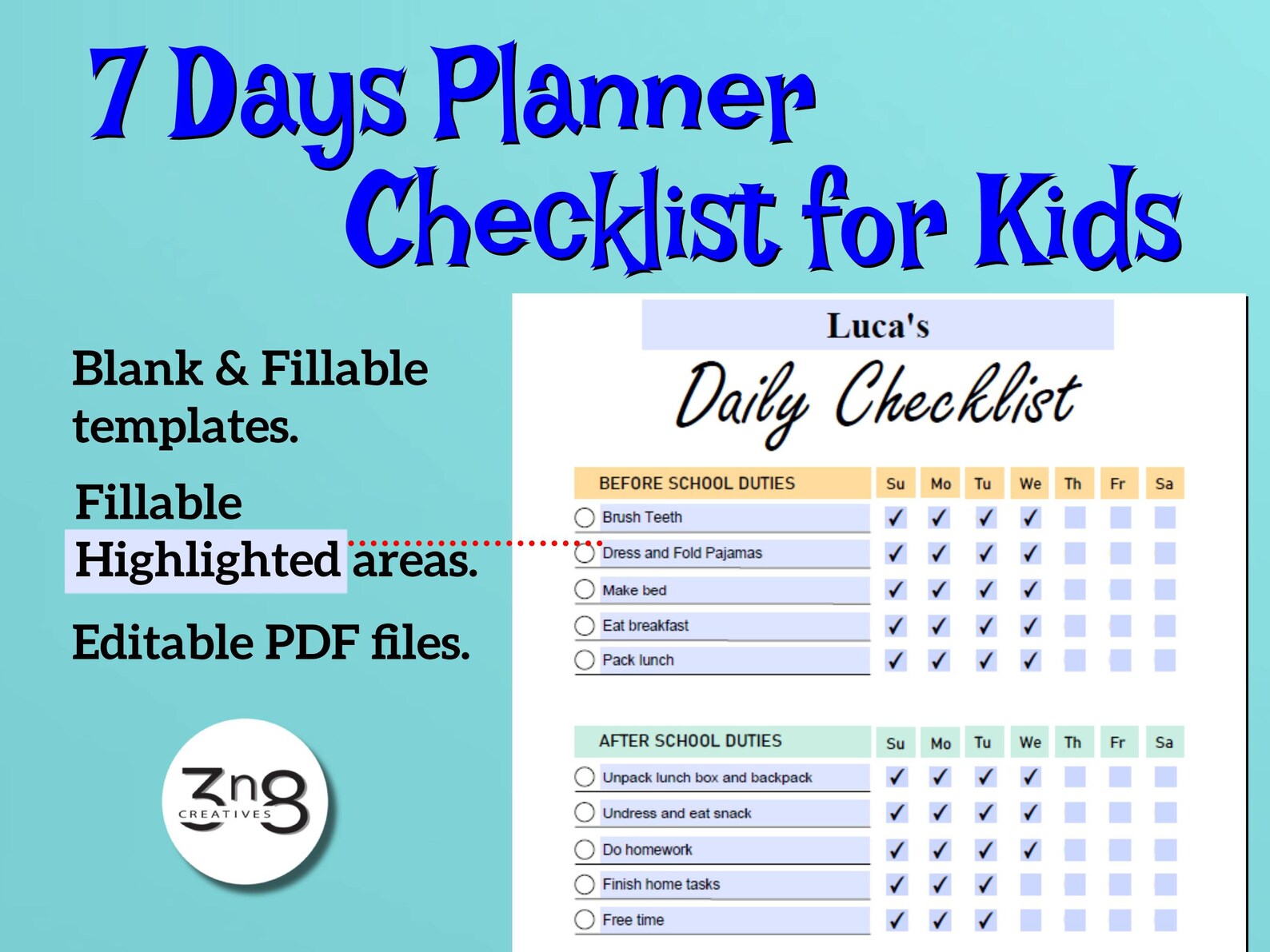 7 Days Planner
Checklist for Kids

Blank & Fillable templates.

Fillable Highlighted areas.

Editable PDF files.

3n8 CREATIVES

Luca's

Daily Checklist

| BEFORE SCHOOL DUTIES | Su | Mo | Tu | We | Th | Fr | Sa |
|---|---|---|---|---|---|---|---|
| Brush Teeth | ✓ | ✓ | ✓ | ✓ | | | |
| Dress and Fold Pajamas | ✓ | ✓ | ✓ | ✓ | | | |
| Make bed | ✓ | ✓ | ✓ | ✓ | | | |
| Eat breakfast | ✓ | ✓ | ✓ | ✓ | | | |
| Pack lunch | ✓ | ✓ | ✓ | ✓ | | | |

| AFTER SCHOOL DUTIES | Su | Mo | Tu | We | Th | Fr | Sa |
|---|---|---|---|---|---|---|---|
| Unpack lunch box and backpack | ✓ | ✓ | ✓ | ✓ | | | |
| Undress and eat snack | ✓ | ✓ | ✓ | ✓ | | | |
| Do homework | ✓ | ✓ | ✓ | ✓ | | | |
| Finish home tasks | ✓ | ✓ | ✓ | | | | |
| Free time | ✓ | ✓ | ✓ | | | | |